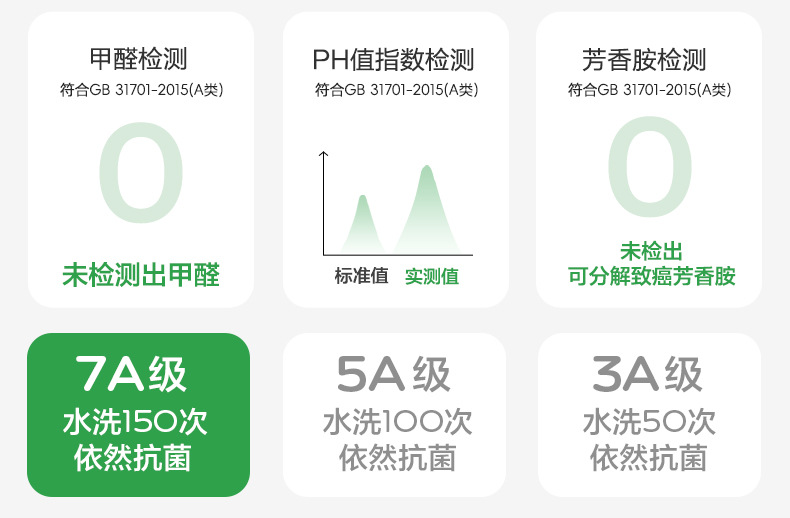 甲醛检测
符合GB 31701-2015(A类)
0
未检测出甲醛

PH值指数检测
符合GB 31701-2015(A类)
标准值 实测值

芳香胺检测
符合GB 31701-2015(A类)
0
未检出
可分解致癌芳香胺

7A级
水洗150次
依然抗菌

5A级
水洗100次
依然抗菌

3A级
水洗50次
依然抗菌